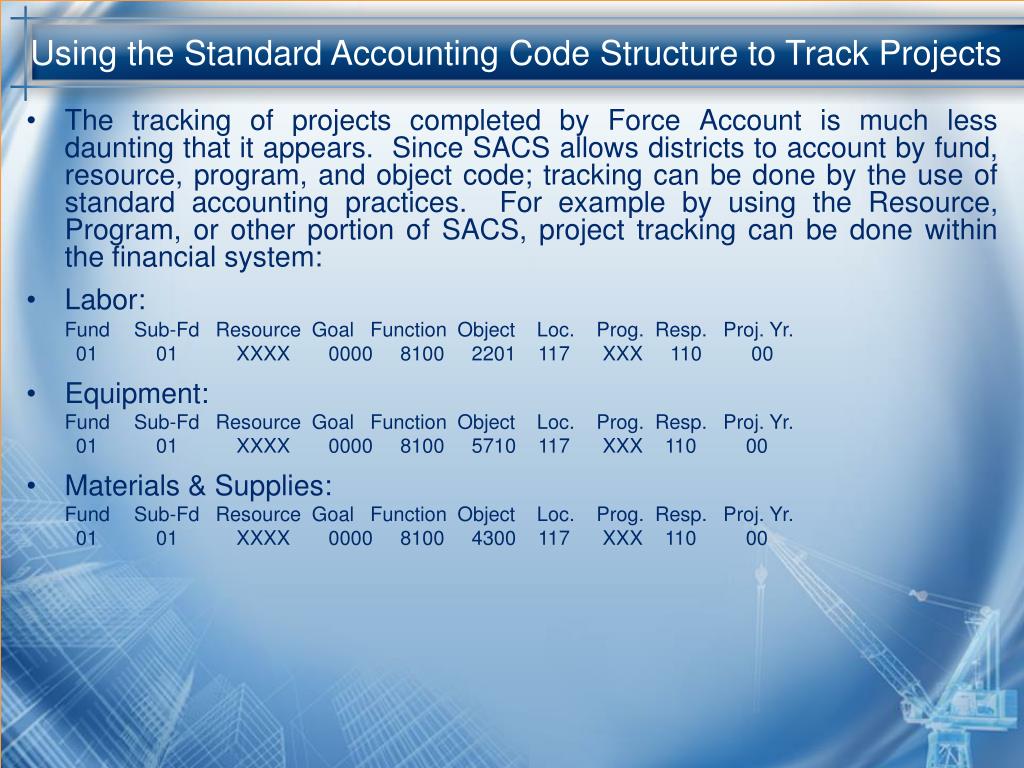 Using the Standard Accounting Code Structure to Track Projects

• The tracking of projects completed by Force Account is much less daunting that it appears. Since SACS allows districts to account by fund, resource, program, and object code; tracking can be done by the use of standard accounting practices. For example by using the Resource, Program, or other portion of SACS, project tracking can be done within the financial system:

• Labor:

| Fund | Sub-Fd | Resource | Goal | Function | Object | Loc. | Prog. | Resp. | Proj. Yr. |
|---|---|---|---|---|---|---|---|---|---|
| 01 | 01 | XXXX | 0000 | 8100 | 2201 | 117 | XXX | 110 | 00 |

• Equipment:

| Fund | Sub-Fd | Resource | Goal | Function | Object | Loc. | Prog. | Resp. | Proj. Yr. |
|---|---|---|---|---|---|---|---|---|---|
| 01 | 01 | XXXX | 0000 | 8100 | 5710 | 117 | XXX | 110 | 00 |

• Materials & Supplies:

| Fund | Sub-Fd | Resource | Goal | Function | Object | Loc. | Prog. | Resp. | Proj. Yr. |
|---|---|---|---|---|---|---|---|---|---|
| 01 | 01 | XXXX | 0000 | 8100 | 4300 | 117 | XXX | 110 | 00 |